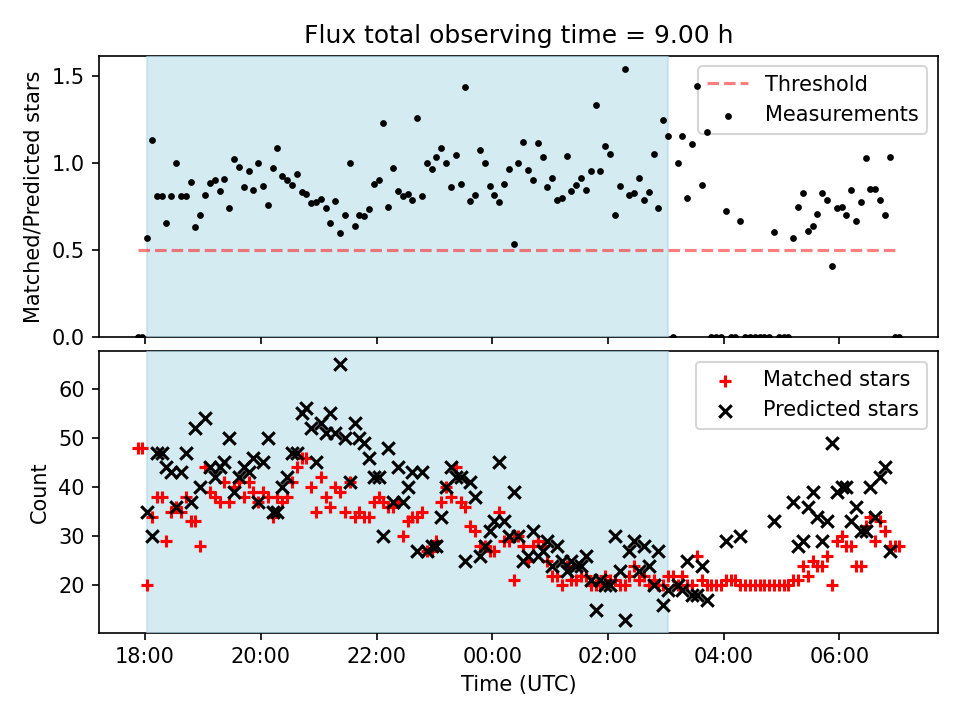 Flux total observing time = 9.00 h

Matched/Predicted stars

1.5
1.0
0.5
0.0

Threshold
Measurements

Count

60
50
40
30
20

Matched stars
Predicted stars

18:00 20:00 22:00 00:00 02:00 04:00 06:00

Time (UTC)